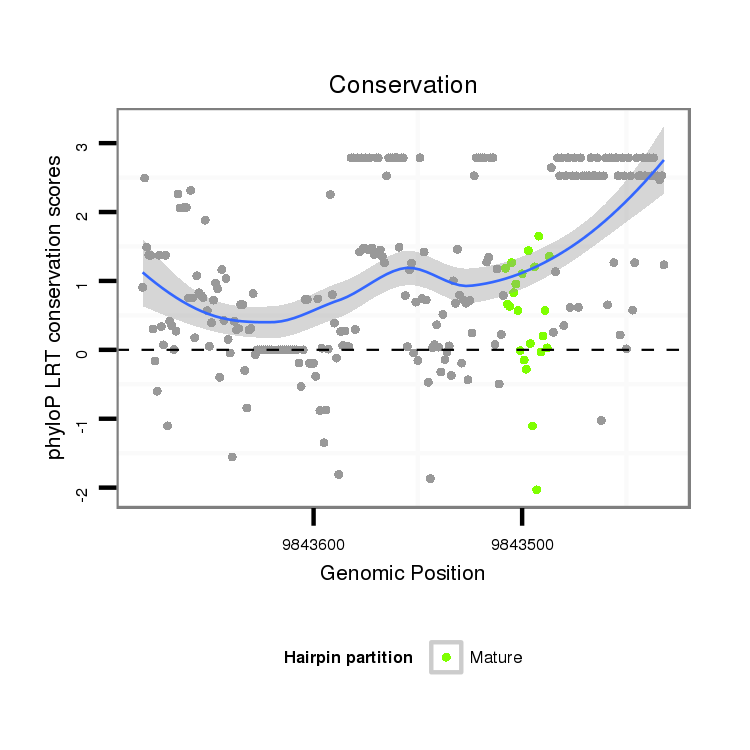 Conservation

phyloP LRT conservation scores

3
2
1
0
-1
-2

9843600
9843500

Genomic Position

Hairpin partition
Mature